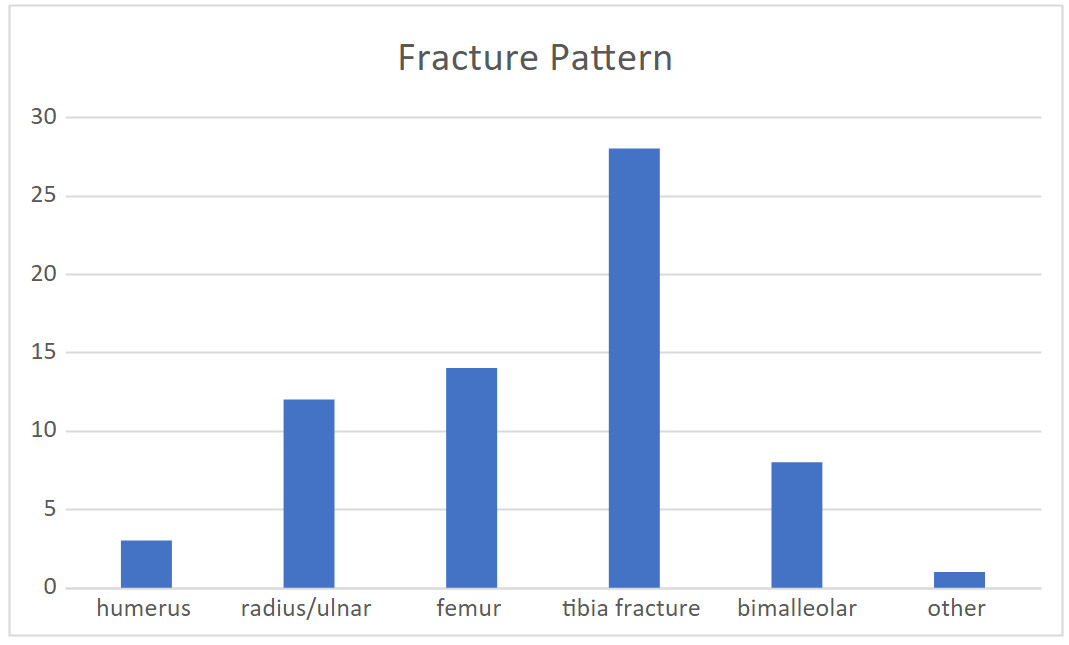 Fracture Pattern

30
25
20
15
10
5
0

humerus
radius/ulnar
femur
tibia fracture
bimalleolar
other